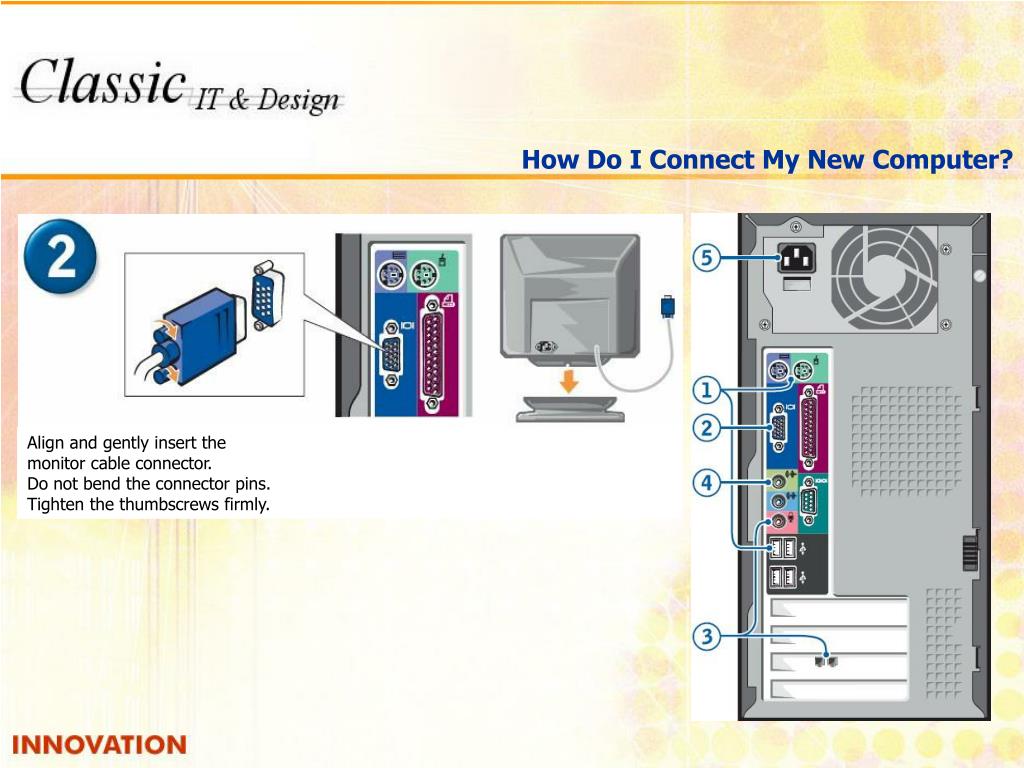 Classic IT & Design

How Do I Connect My New Computer?

2

Align and gently insert the monitor cable connector.
Do not bend the connector pins.
Tighten the thumbscrews firmly.

5
1
2
4
3

INNOVATION